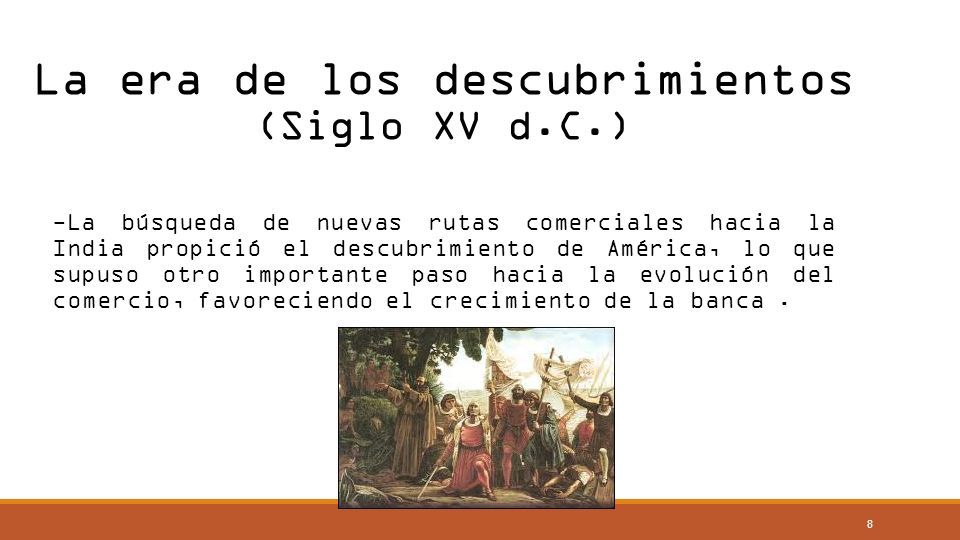 La era de los descubrimientos
(Siglo XV d.C.)

-La búsqueda de nuevas rutas comerciales hacia la India propició el descubrimiento de América, lo que supuso otro importante paso hacia la evolución del comercio, favoreciendo el crecimiento de la banca .

8